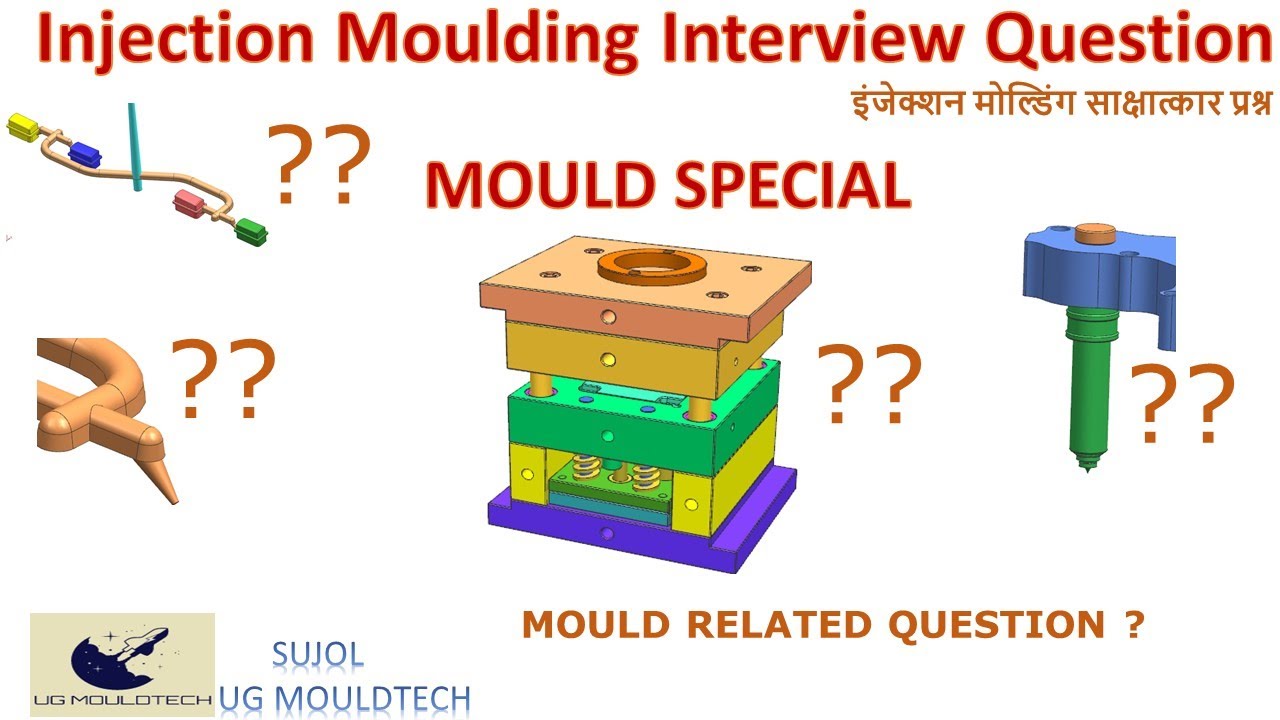 Injection Moulding Interview Question

इंजेक्शन मोल्डिंग साक्षात्कार प्रश्न

??

MOULD SPECIAL

??

??

??

MOULD RELATED QUESTION ?

UG MOULDTECH

SUJOL
UG MOULDTECH